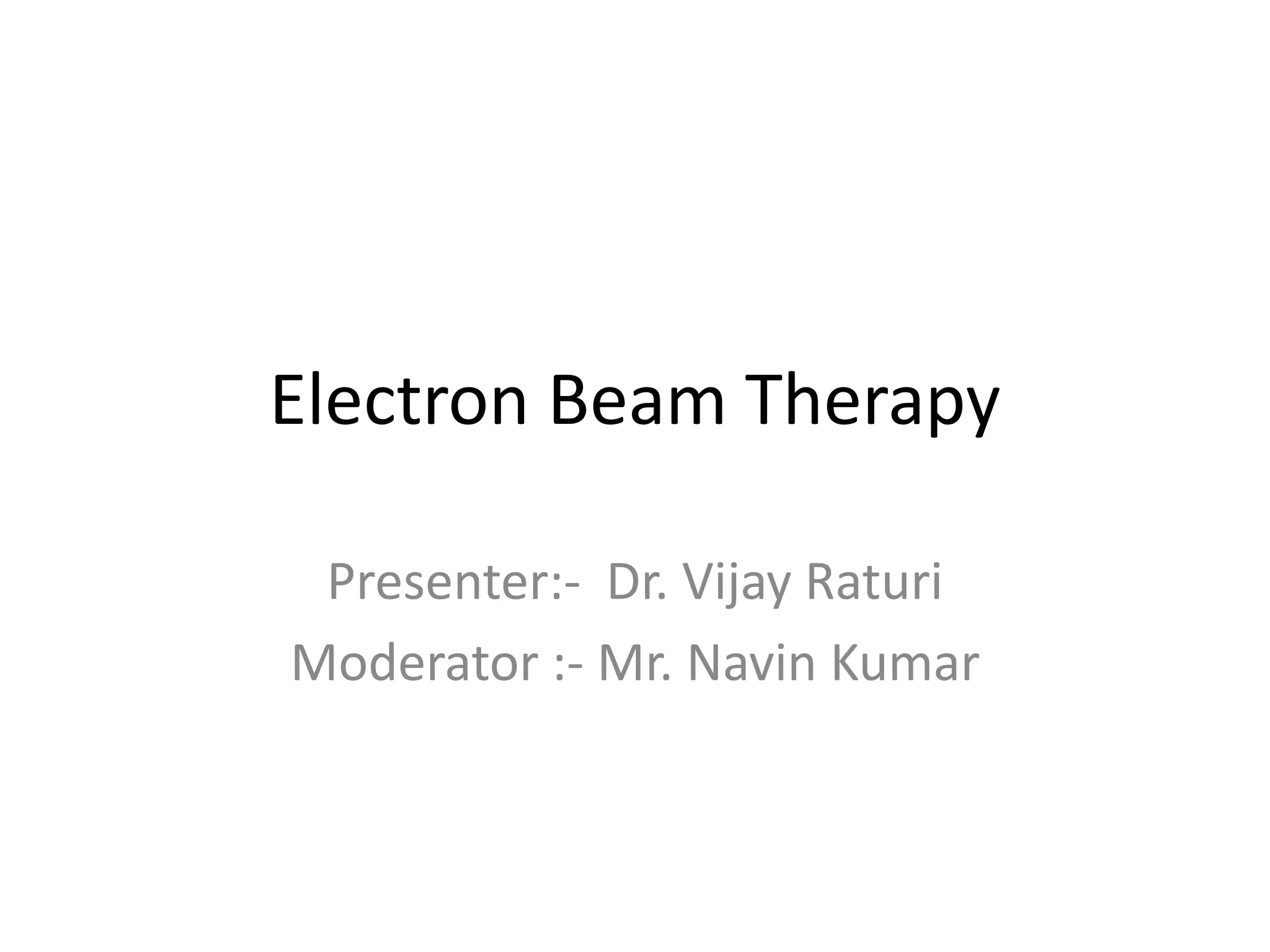 Electron Beam Therapy

Presenter:- Dr. Vijay Raturi
Moderator :- Mr. Navin Kumar